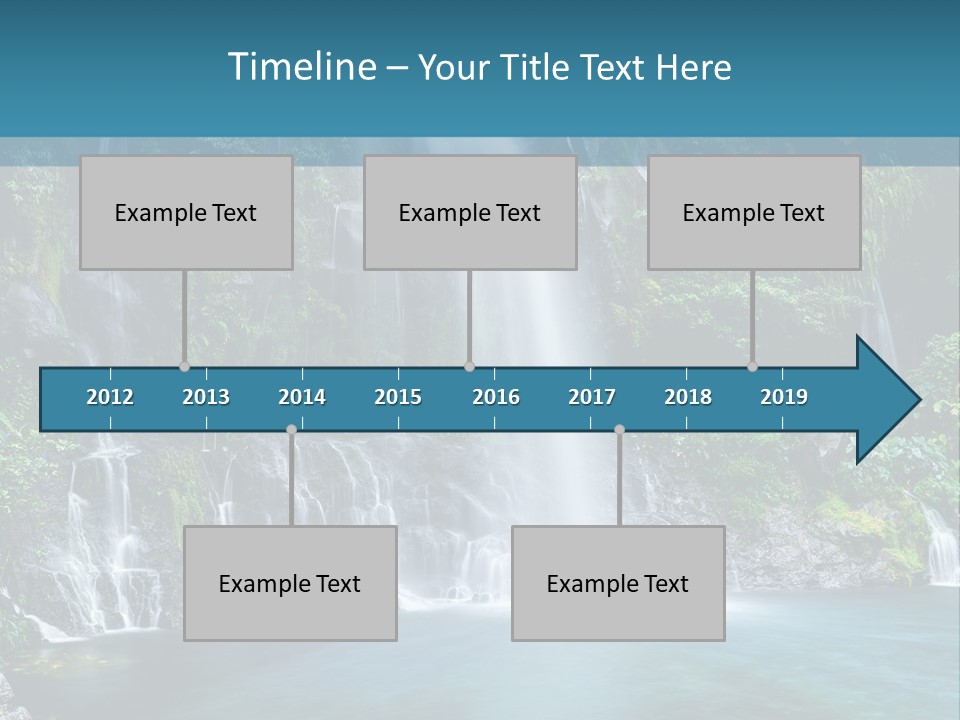 Timeline – Your Title Text Here

Example Text

Example Text

Example Text

2012 2013 2014 2015 2016 2017 2018 2019

Example Text

Example Text